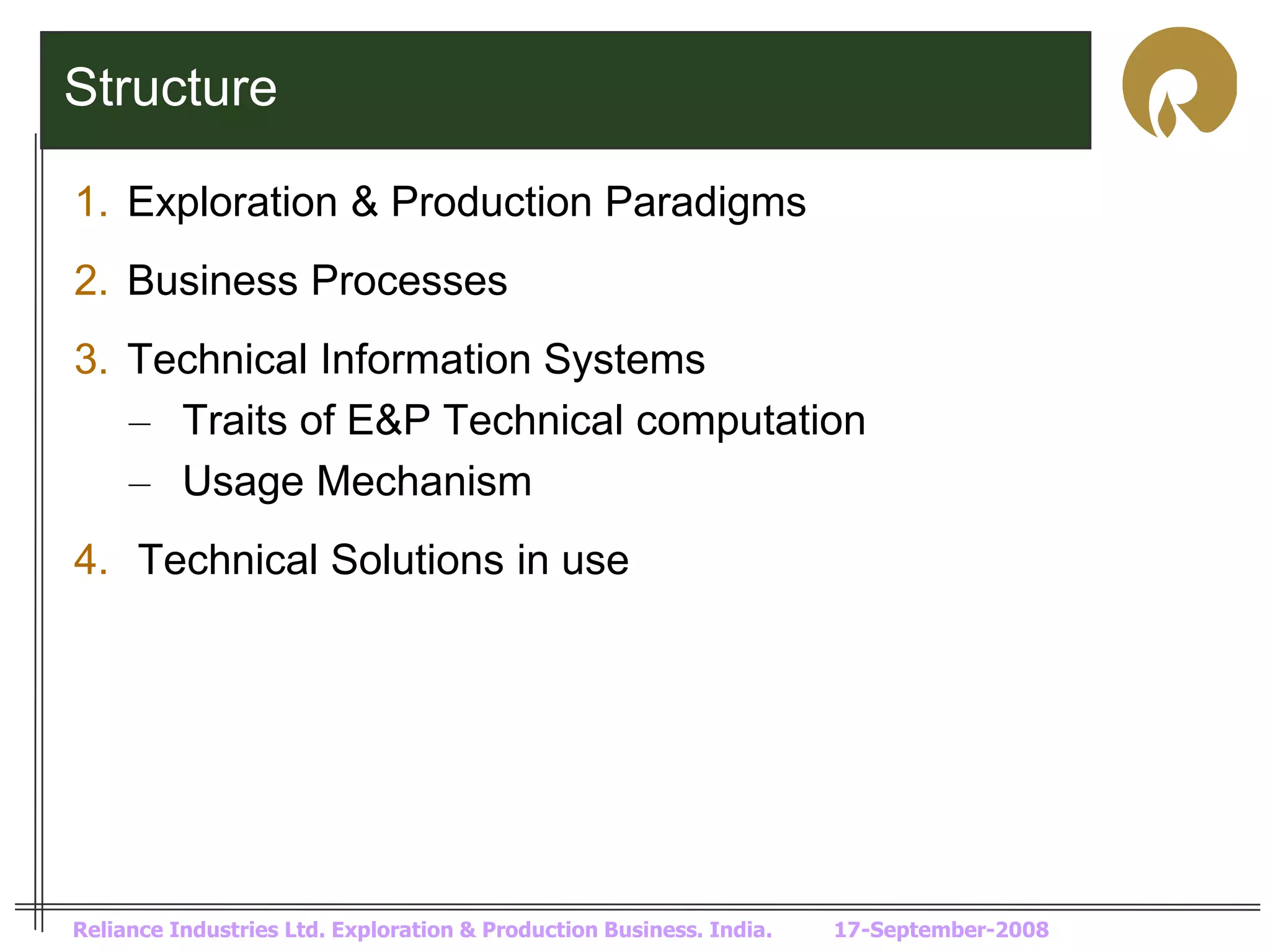 Structure

1. Exploration & Production Paradigms
2. Business Processes
3. Technical Information Systems
– Traits of E&P Technical computation
– Usage Mechanism
4. Technical Solutions in use

Reliance Industries Ltd. Exploration & Production Business. India. 17-September-2008